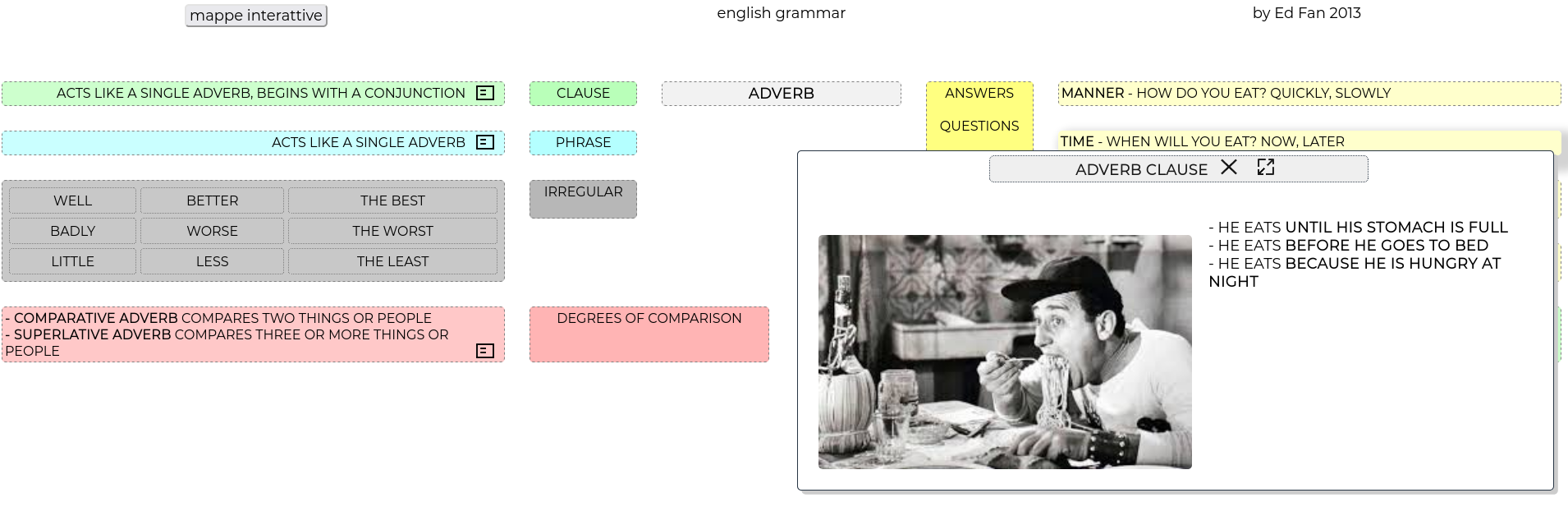 mappe interattive

english grammar

by Ed Fan 2013

ACTS LIKE A SINGLE ADVERB, BEGINS WITH A CONJUNCTION

CLAUSE

ADVERB

ANSWERS QUESTIONS

MANNER - HOW DO YOU EAT? QUICKLY, SLOWLY

ACTS LIKE A SINGLE ADVERB

PHRASE

TIME - WHEN WILL YOU EAT? NOW, LATER

| WELL | BETTER | THE BEST |
|---|---|---|
| BADLY | WORSE | THE WORST |
| LITTLE | LESS | THE LEAST |

IRREGULAR

- COMPARATIVE ADVERB COMPARES TWO THINGS OR PEOPLE
- SUPERLATIVE ADVERB COMPARES THREE OR MORE THINGS OR PEOPLE

DEGREES OF COMPARISON

ADVERB CLAUSE

- HE EATS UNTIL HIS STOMACH IS FULL
- HE EATS BEFORE HE GOES TO BED
- HE EATS BECAUSE HE IS HUNGRY AT NIGHT